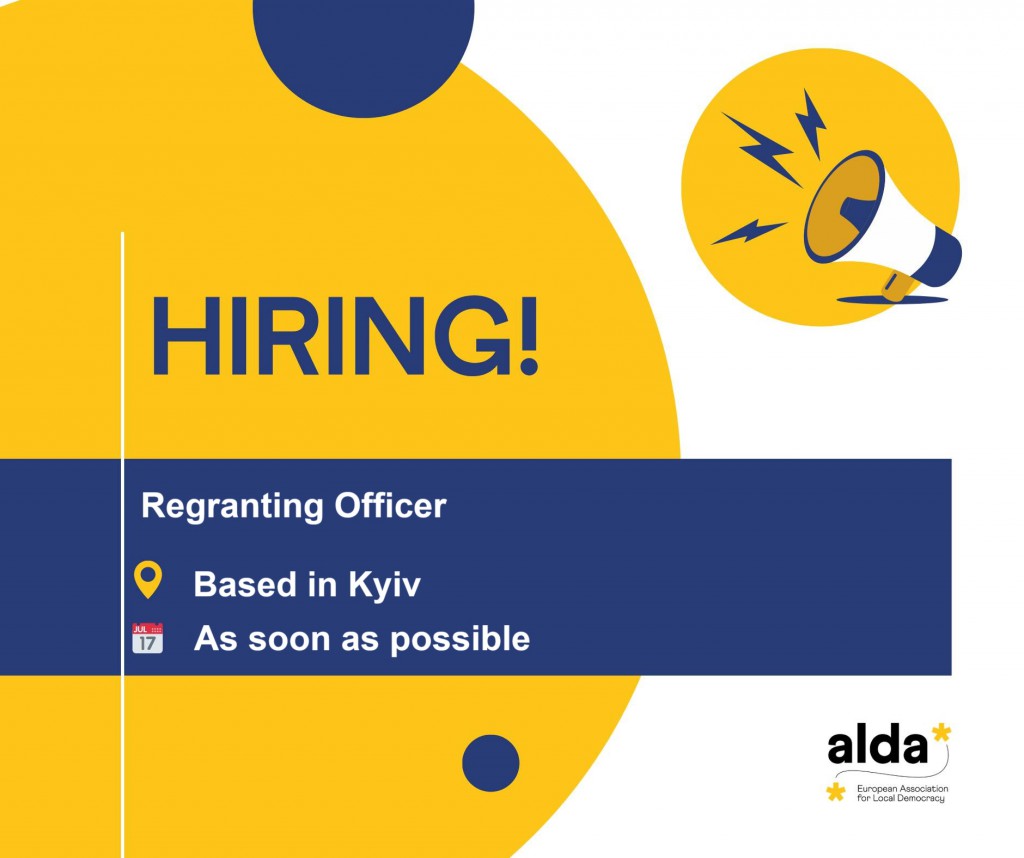 HIRING!

Regranting Officer

Based in Kyiv

JUL 17

As soon as possible

alda*

European Association for Local Democracy